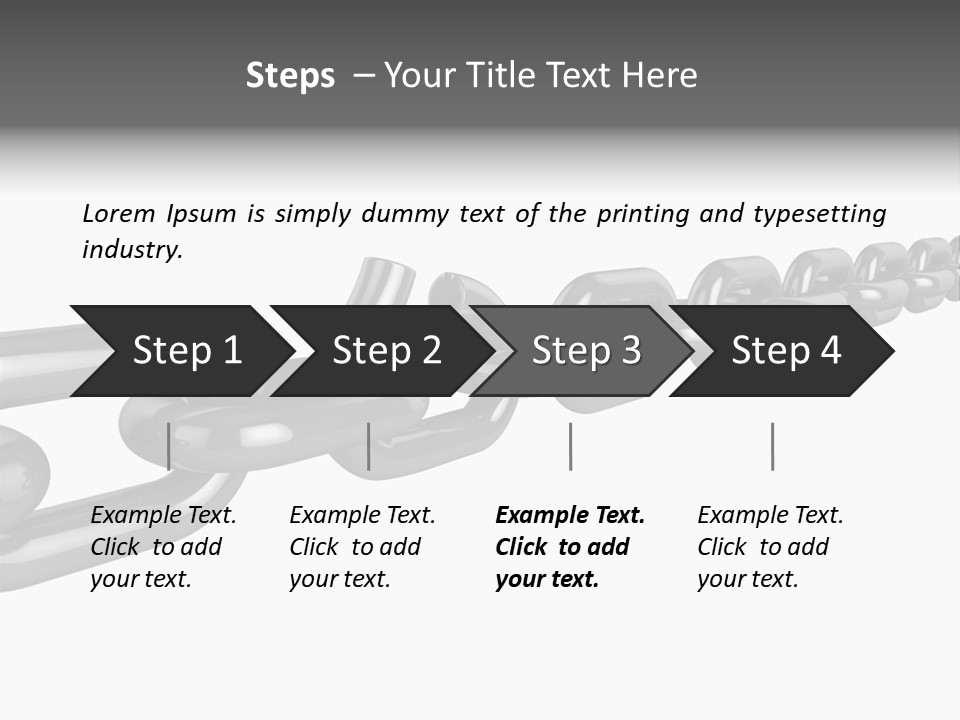 Steps – Your Title Text Here

Lorem Ipsum is simply dummy text of the printing and typesetting industry.

Step 1

Step 2

Step 3

Step 4

Example Text. Click to add your text.

Example Text. Click to add your text.

Example Text. Click to add your text.

Example Text. Click to add your text.